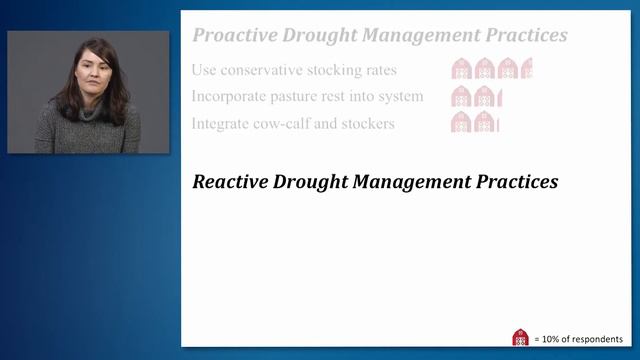 Proactive Drought Management Practices

Use conservative stocking rates

Incorporate pasture rest into system

Integrate cow-calf and stockers

Reactive Drought Management Practices

= 10% of respondents